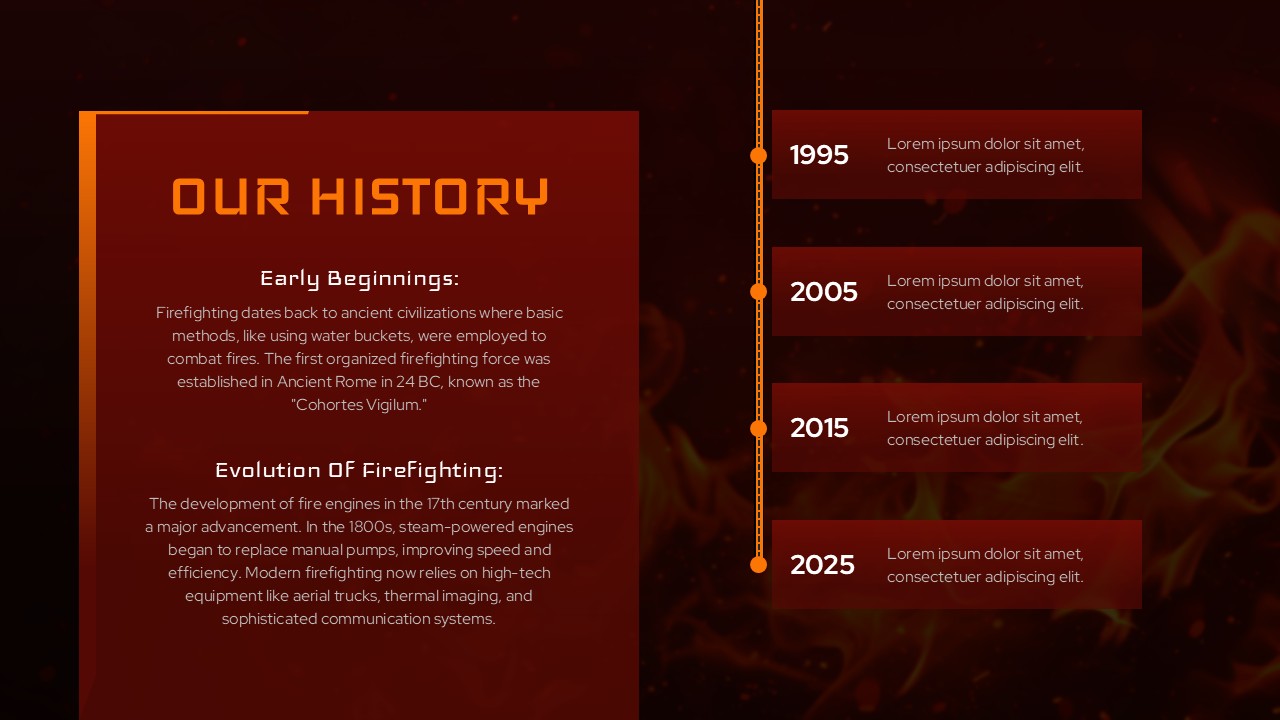 OUR HISTORY

Early Beginnings:

Firefighting dates back to ancient civilizations where basic methods, like using water buckets, were employed to combat fires. The first organized firefighting force was established in Ancient Rome in 24 BC, known as the "Cohortes Vigilum."

Evolution Of Firefighting:

The development of fire engines in the 17th century marked a major advancement. In the 1800s, steam-powered engines began to replace manual pumps, improving speed and efficiency. Modern firefighting now relies on high-tech equipment like aerial trucks, thermal imaging, and sophisticated communication systems.

1995 Lorem ipsum dolor sit amet, consectetuer adipiscing elit.

2005 Lorem ipsum dolor sit amet, consectetuer adipiscing elit.

2015 Lorem ipsum dolor sit amet, consectetuer adipiscing elit.

2025 Lorem ipsum dolor sit amet, consectetuer adipiscing elit.